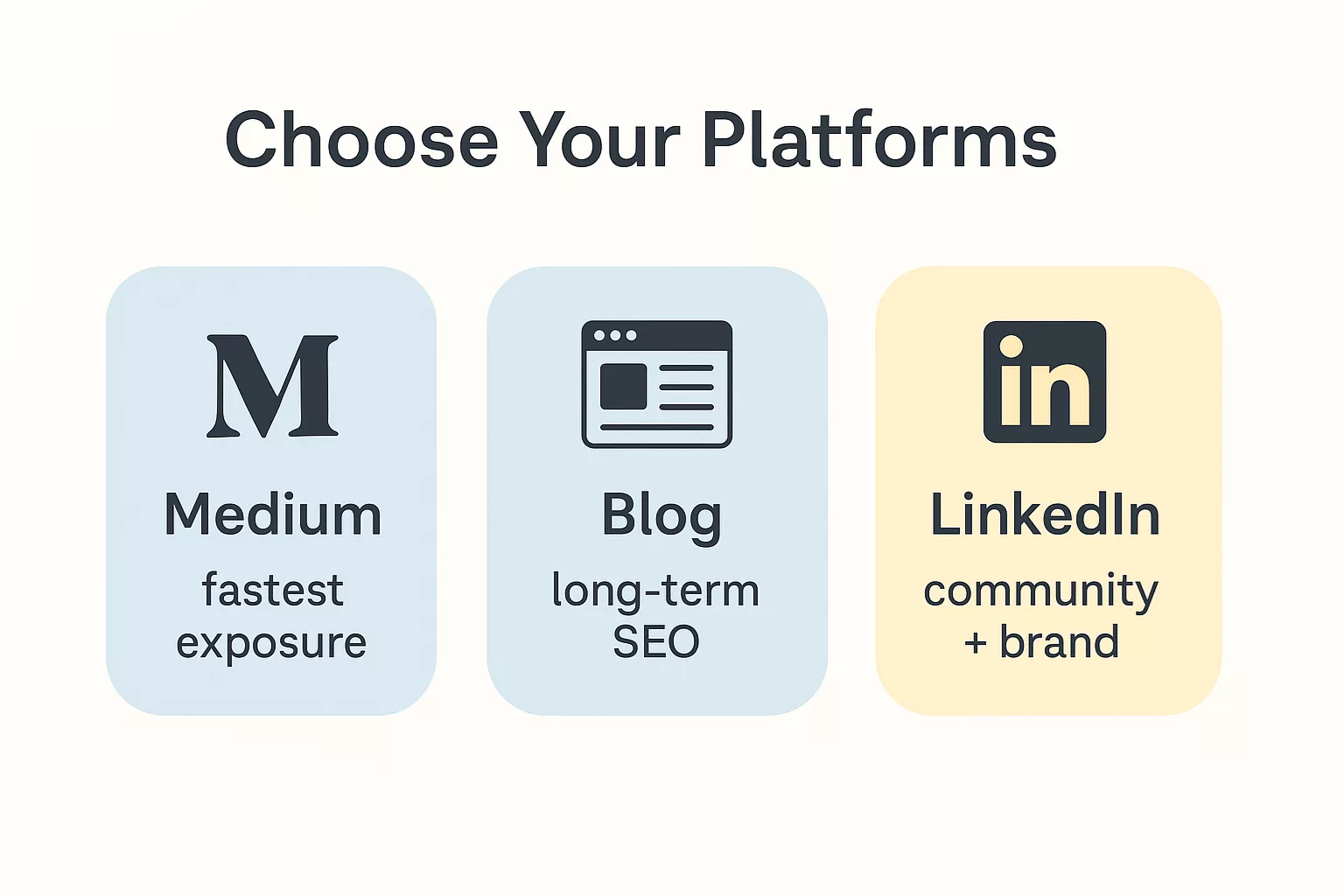 Choose Your Platforms

M

Medium

fastest exposure

Blog

long-term SEO

in

LinkedIn

community + brand